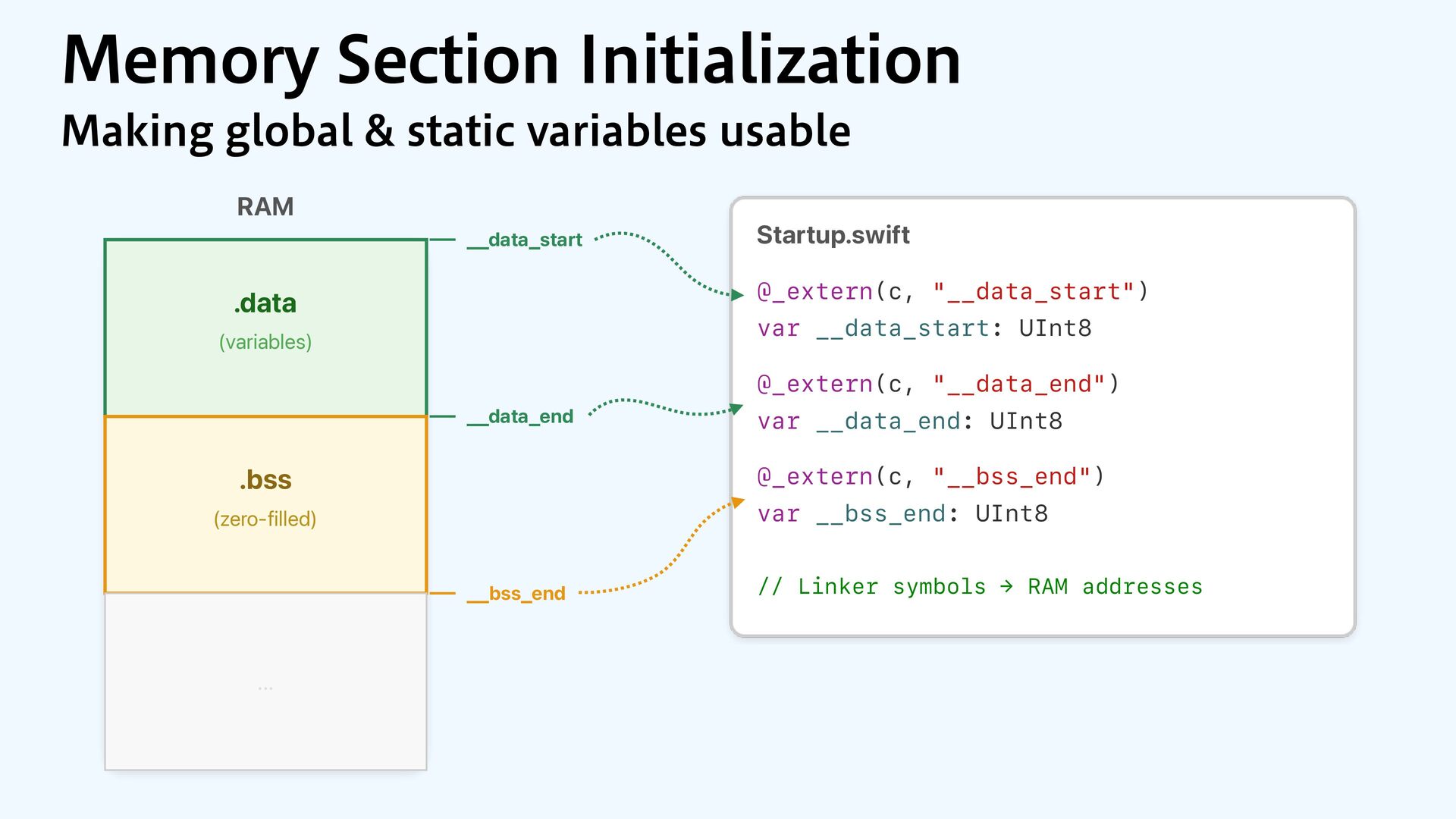 Memory Section Initialization
Making global & static variables usable

RAM

.data
(variables)

.bss
(zero-filled)

...

__data_start

__data_end

__bss_end

Startup.swift

@_extern(c, "__data_start")
var __data_start: UInt8

@_extern(c, "__data_end")
var __data_end: UInt8

@_extern(c, "__bss_end")
var __bss_end: UInt8

// Linker symbols → RAM addresses